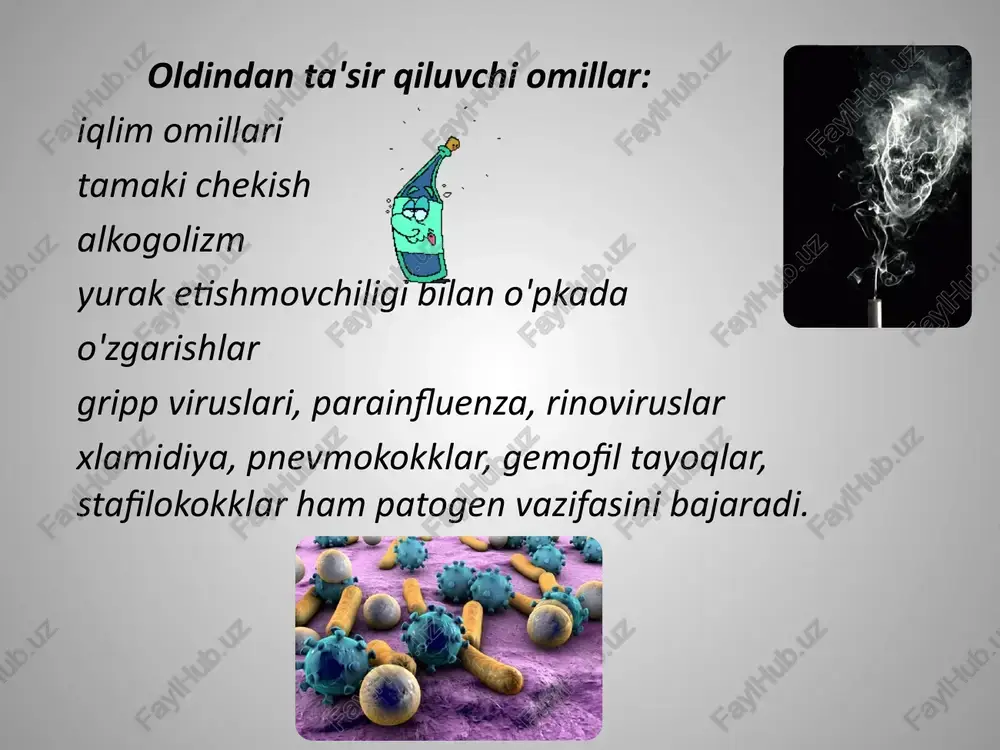 Oldindan ta'sir qiluvchi omillar:
iqlim omillari
tamaki chekish
alkogolizm
yurak etishmovchiligi bilan o'pkada o'zgarishlar
gripp viruslari, parainfluenza, rinoviruslar
xlamidiya, pnevmokokklar, gemofil tayoqlar, stafilokokklar ham patogen vazifasini bajaradi.

FaylHub.uz